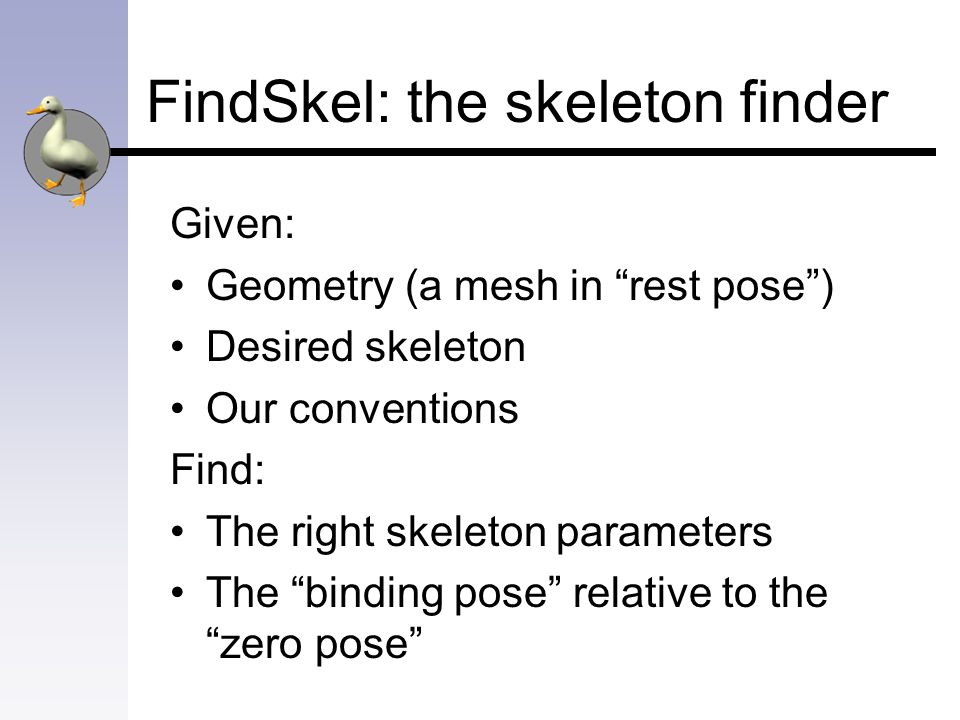 FindSkel: the skeleton finder

Given:

• Geometry (a mesh in “rest pose”)
• Desired skeleton
• Our conventions

Find:

• The right skeleton parameters
• The “binding pose” relative to the “zero pose”